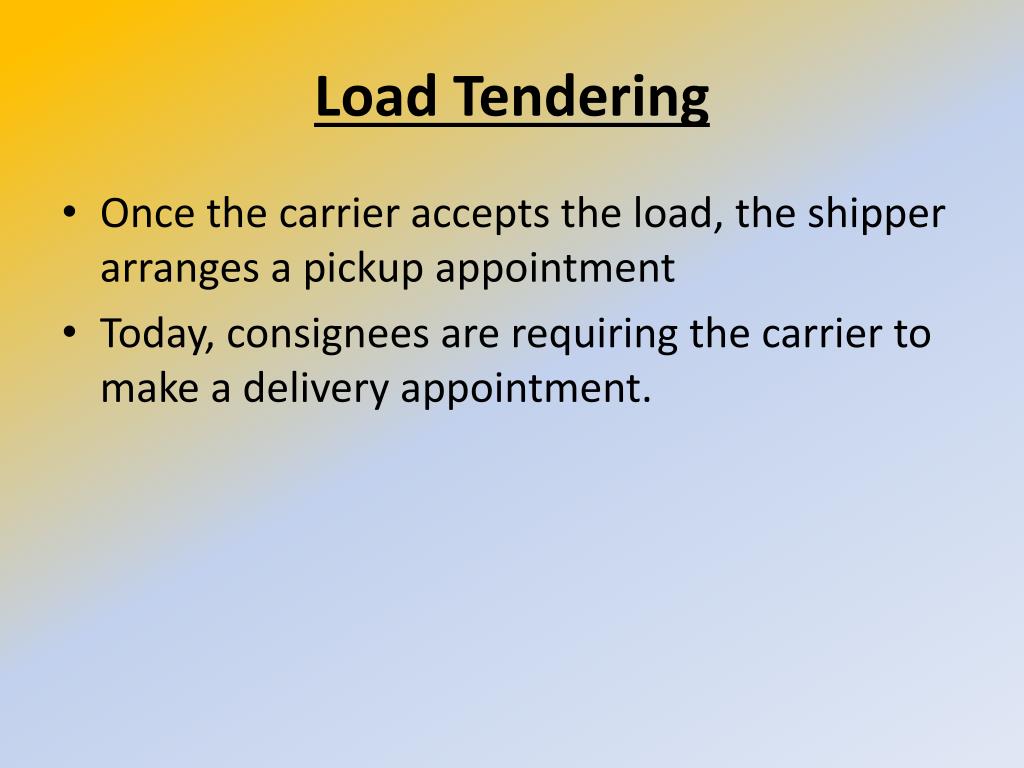 Load Tendering

• Once the carrier accepts the load, the shipper arranges a pickup appointment
• Today, consignees are requiring the carrier to make a delivery appointment.